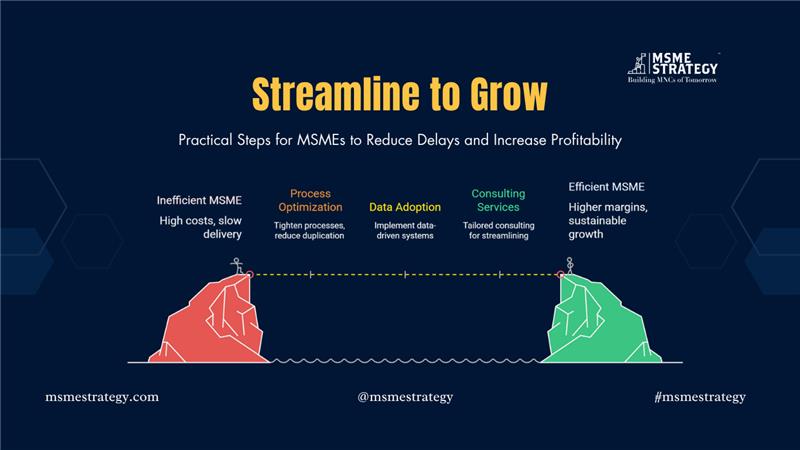 MSME STRATEGY
Building MNCs of Tomorrow

Streamline to Grow

Practical Steps for MSMEs to Reduce Delays and Increase Profitability

Inefficient MSME
High costs, slow delivery

Process Optimization
Tighten processes, reduce duplication

Data Adoption
Implement data-driven systems

Consulting Services
Tailored consulting for streamlining

Efficient MSME
Higher margins, sustainable growth

msmestrategy.com

@msmestrategy

#msmestrategy